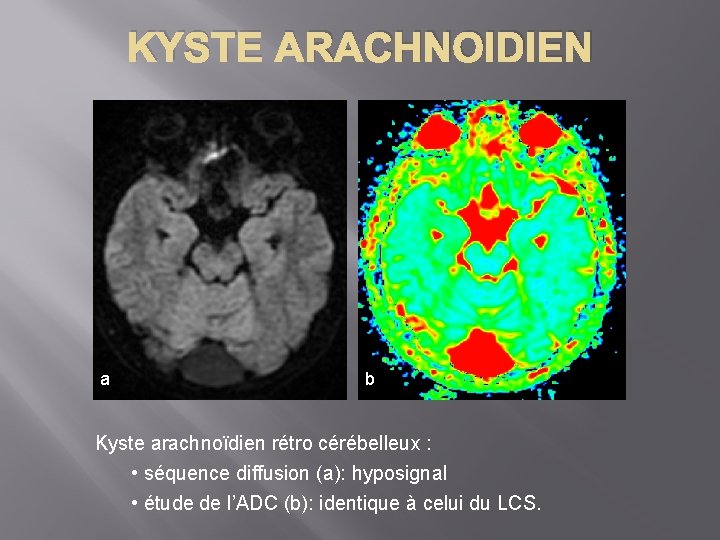 KYSTE ARACHNOIDIEN

a

b

Kyste arachnoïdien rétro cérébelleux :

• séquence diffusion (a): hyposignal

• étude de l'ADC (b): identique à celui du LCS.